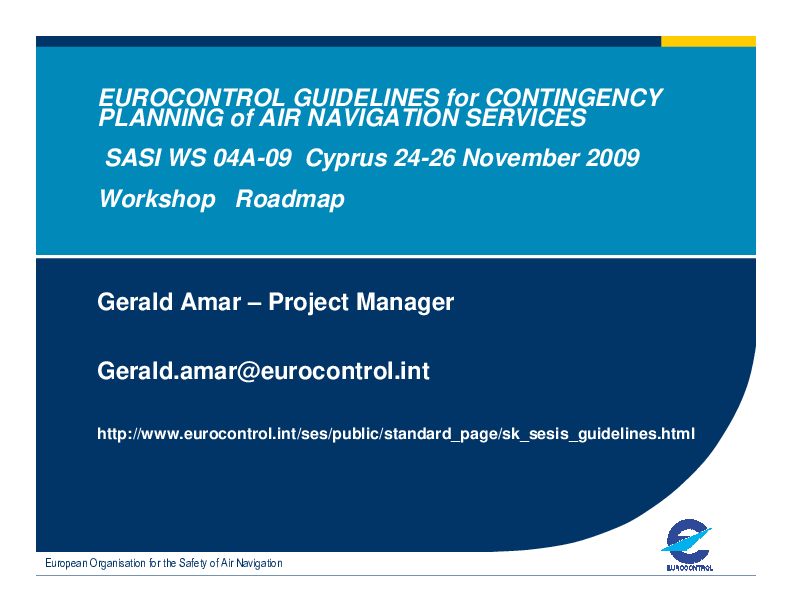 EUROCONTROL GUIDELINES for CONTINGENCY PLANNING of AIR NAVIGATION SERVICES

SASI WS 04A-09 Cyprus 24-26 November 2009

Workshop Roadmap

Gerald Amar – Project Manager

Gerald.amar@eurocontrol.int

http://www.eurocontrol.int/ses/public/standard_page/sk_sesis_guidelines.html

European Organisation for the Safety of Air Navigation

EUROCONTROL